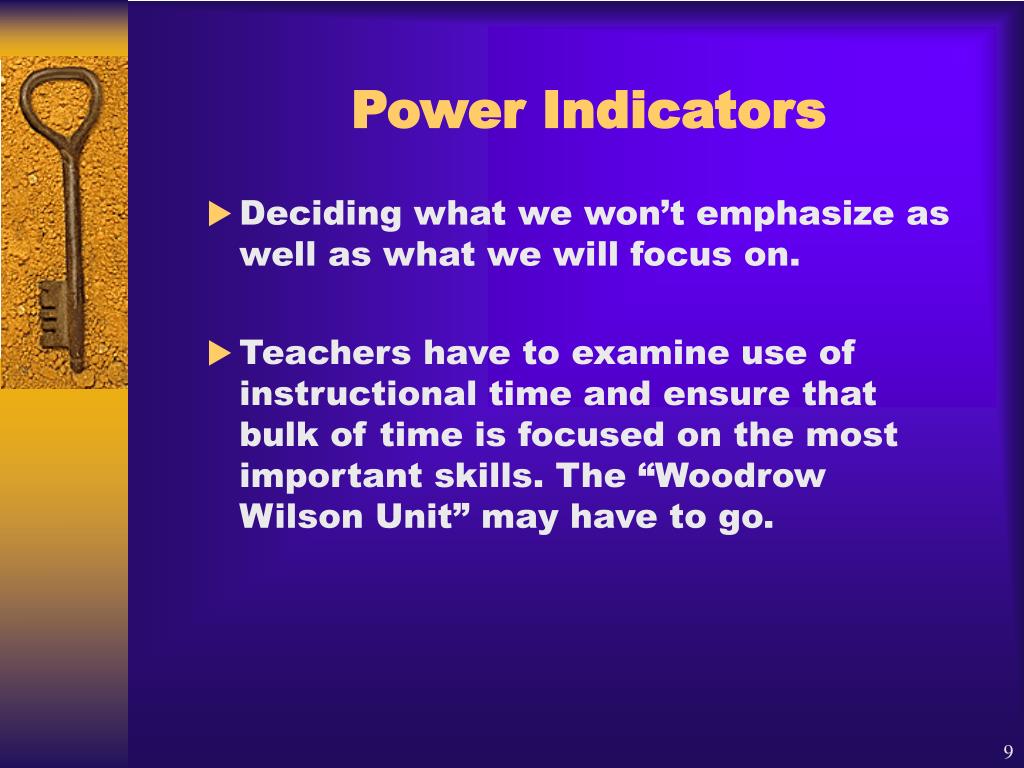 Power Indicators

Deciding what we won’t emphasize as well as what we will focus on.

Teachers have to examine use of instructional time and ensure that bulk of time is focused on the most important skills. The “Woodrow Wilson Unit” may have to go.

9